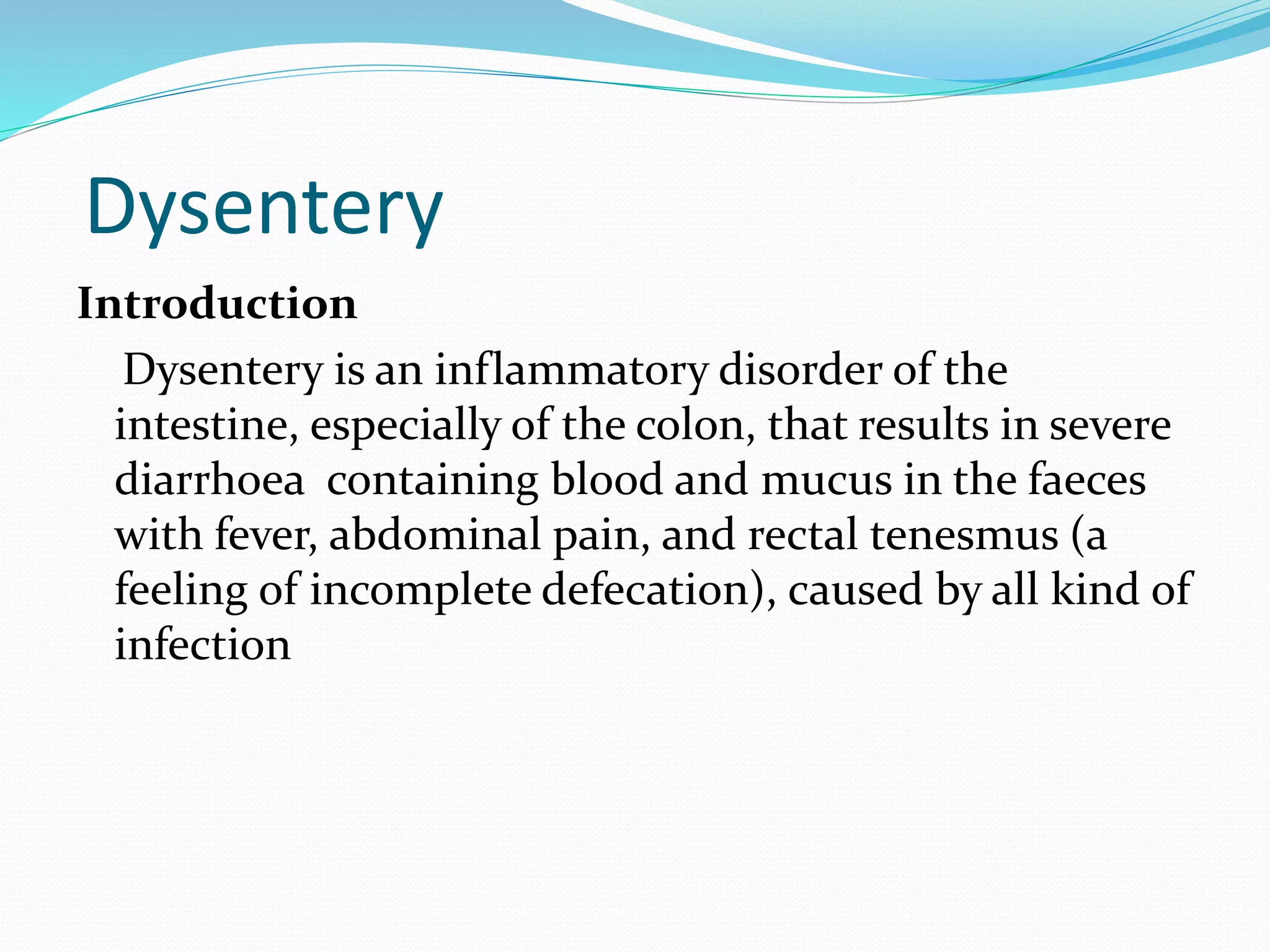 Dysentery

Introduction

Dysentery is an inflammatory disorder of the intestine, especially of the colon, that results in severe diarrhoea containing blood and mucus in the faeces with fever, abdominal pain, and rectal tenesmus (a feeling of incomplete defecation), caused by all kind of infection